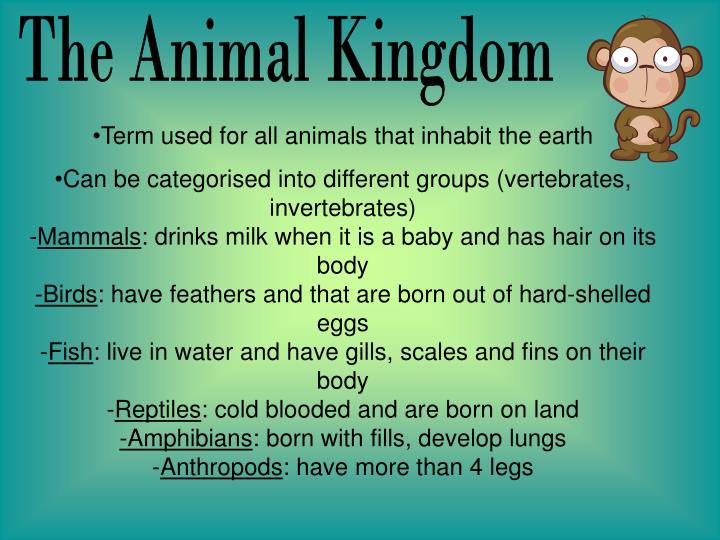 The Animal Kingdom

•Term used for all animals that inhabit the earth

•Can be categorised into different groups (vertebrates, invertebrates)
-Mammals: drinks milk when it is a baby and has hair on its body
-Birds: have feathers and that are born out of hard-shelled eggs
-Fish: live in water and have gills, scales and fins on their body
-Reptiles: cold blooded and are born on land
-Amphibians: born with fills, develop lungs
-Anthropods: have more than 4 legs